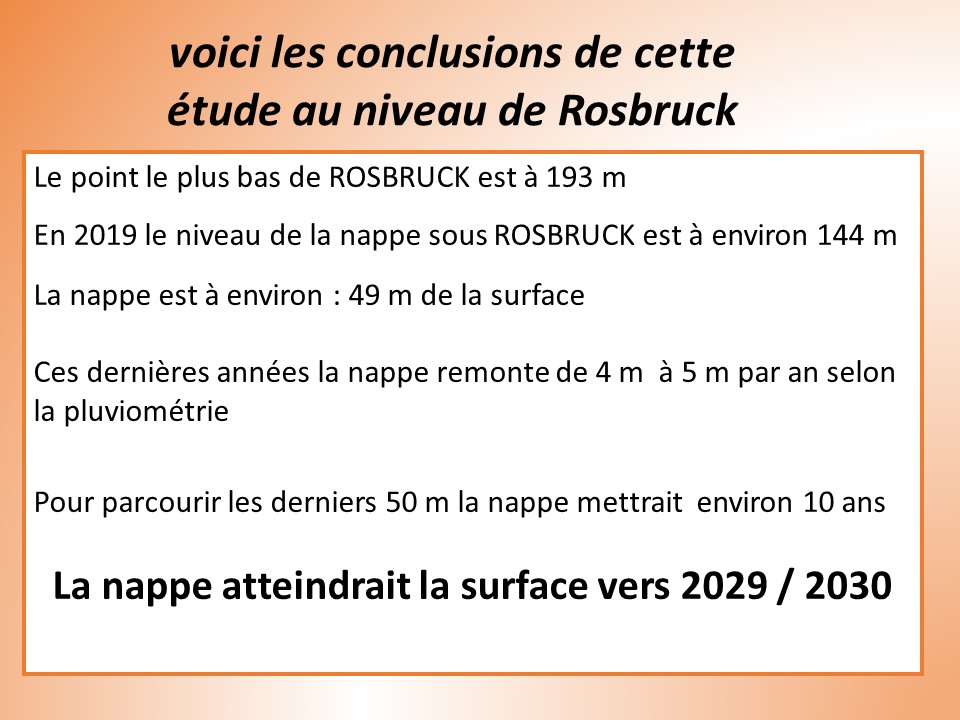 voici les conclusions de cette étude au niveau de Rosbruck

Le point le plus bas de ROSBRUCK est à 193 m

En 2019 le niveau de la nappe sous ROSBRUCK est à environ 144 m

La nappe est à environ : 49 m de la surface

Ces dernières années la nappe remonte de 4 m à 5 m par an selon la pluviométrie

Pour parcourir les derniers 50 m la nappe mettrait environ 10 ans

La nappe atteindrait la surface vers 2029 / 2030